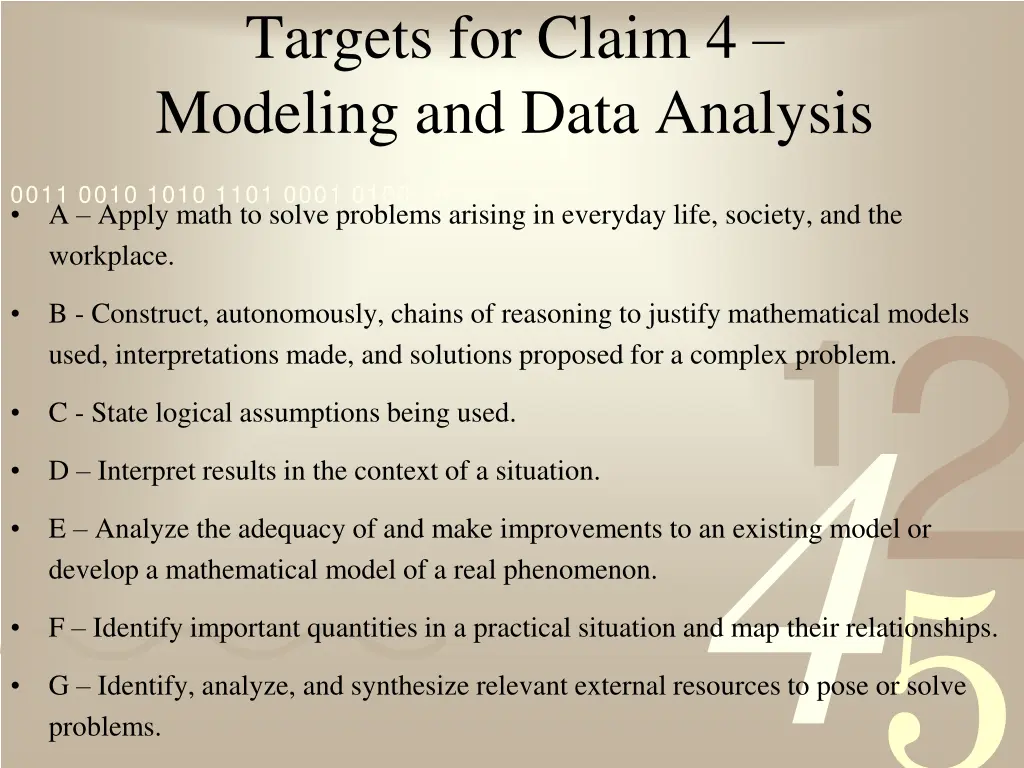 Targets for Claim 4 –
Modeling and Data Analysis

0011 0010 1010 1101 0001 0100

• A – Apply math to solve problems arising in everyday life, society, and the workplace.

• B - Construct, autonomously, chains of reasoning to justify mathematical models used, interpretations made, and solutions proposed for a complex problem.

• C - State logical assumptions being used.

• D – Interpret results in the context of a situation.

• E – Analyze the adequacy of and make improvements to an existing model or develop a mathematical model of a real phenomenon.

• F – Identify important quantities in a practical situation and map their relationships.

• G – Identify, analyze, and synthesize relevant external resources to pose or solve problems.

1 2
4 5